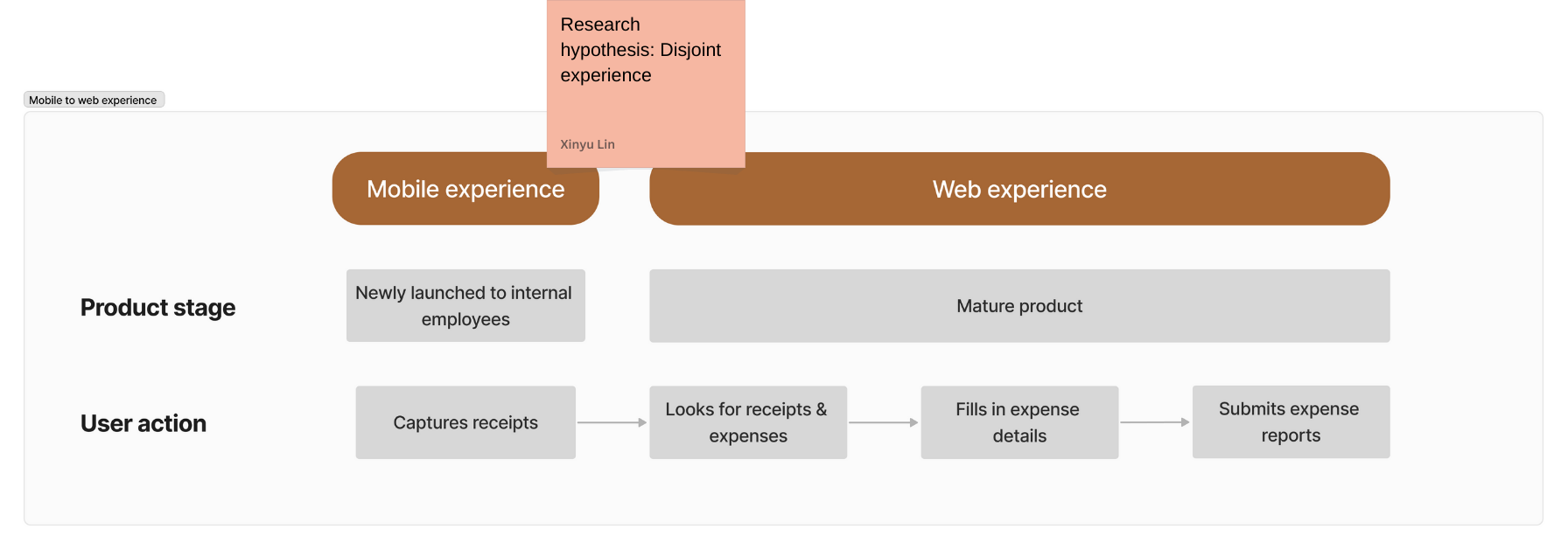 Research hypothesis: Disjoint experience

Xinyu Lin

Mobile to web experience

Mobile experience

Web experience

Product stage

Newly launched to internal employees

Mature product

User action

Captures receipts

Looks for receipts & expenses

Fills in expense details

Submits expense reports